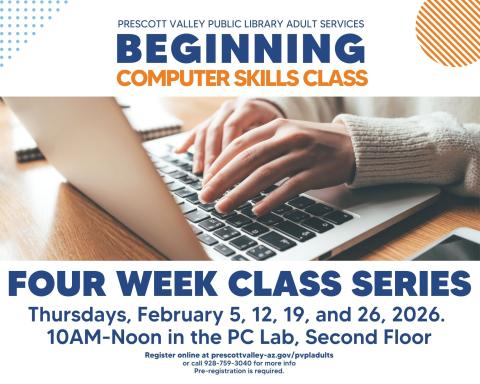 PRESCOTT VALLEY PUBLIC LIBRARY ADULT SERVICES
BEGINNING
COMPUTER SKILLS CLASS

FOUR WEEK CLASS SERIES
Thursdays, February 5, 12, 19, and 26, 2026.
10AM-Noon in the PC Lab, Second Floor

Register online at prescottvalley-az.gov/pvpladults
or call 928-759-3040 for more info
Pre-registration is required.